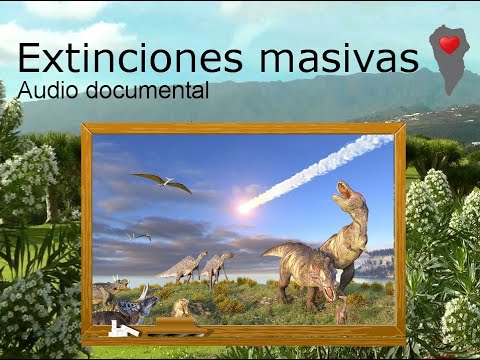 Extinciones masivas
Audio documental